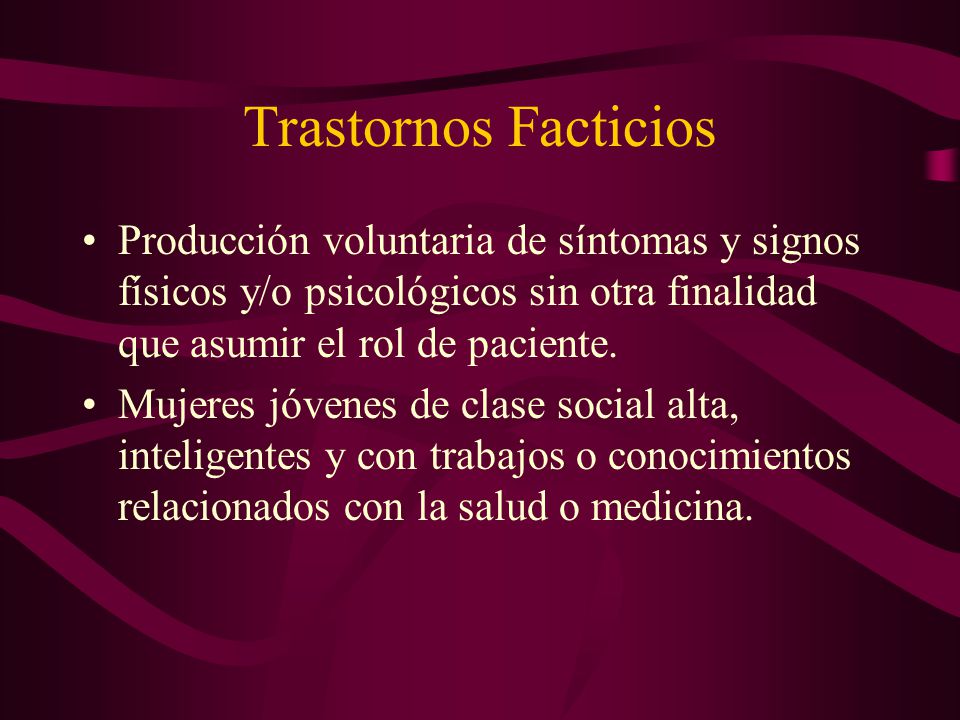 Trastornos Facticios

• Producción voluntaria de síntomas y signos físicos y/o psicológicos sin otra finalidad que asumir el rol de paciente.

• Mujeres jóvenes de clase social alta, inteligentes y con trabajos o conocimientos relacionados con la salud o medicina.